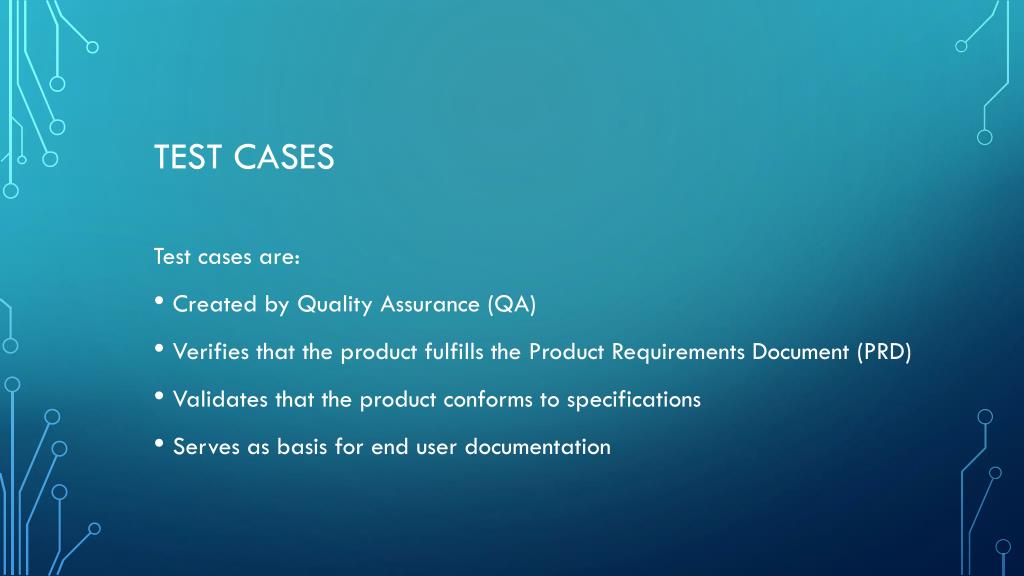 TEST CASES

Test cases are:

• Created by Quality Assurance (QA)

• Verifies that the product fulfills the Product Requirements Document (PRD)

• Validates that the product conforms to specifications

• Serves as basis for end user documentation